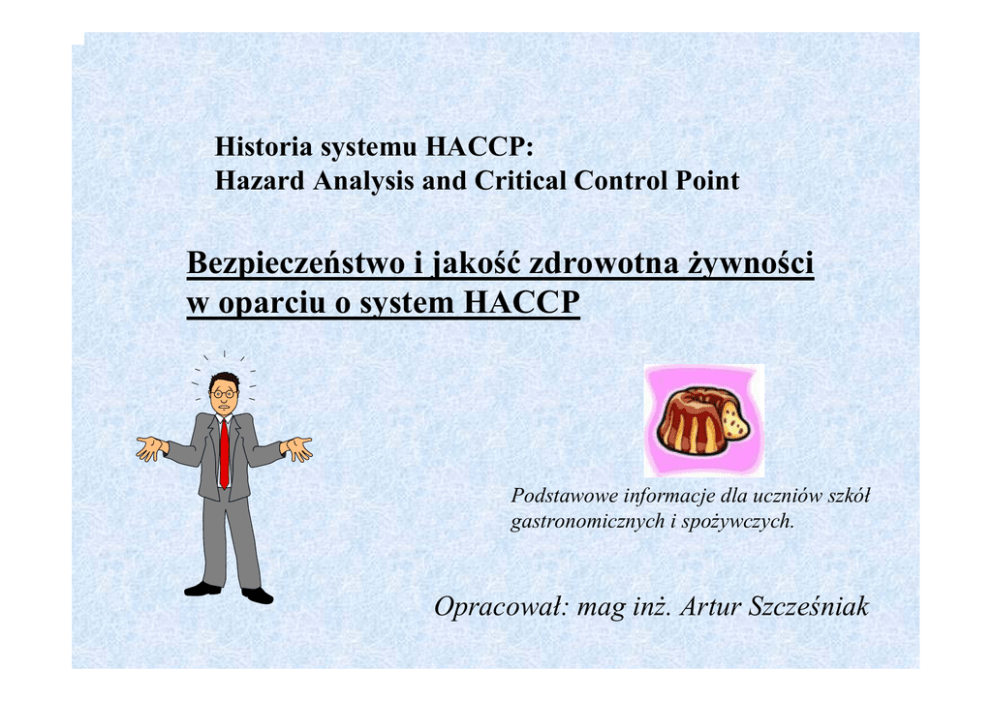 Historia systemu HACCP:
Hazard Analysis and Critical Control Point

Bezpieczeństwo i jakość zdrowotna żywności w oparciu o system HACCP

Podstawowe informacje dla uczniów szkół gastronomicznych i spożywczych.

Opracował: mag inż. Artur Szcześniak